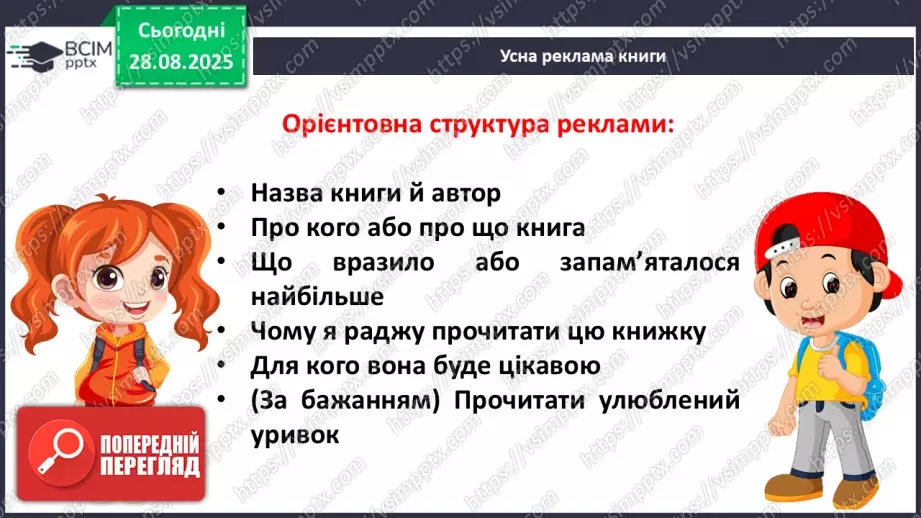 ВСІМ pptx

Сьогодні 28.08.2025

Усна реклама книги

Орієнтовна структура реклами:

• Назва книги й автор
• Про кого або про що книга
• Що вразило або запам'яталося найбільше
• Чому я раджу прочитати цю книжку
• Для кого вона буде цікавою
• (За бажанням) Прочитати улюблений уривок

ПОПЕРЕДНІЙ ПЕРЕГЛЯД

https://vsimpptx.com